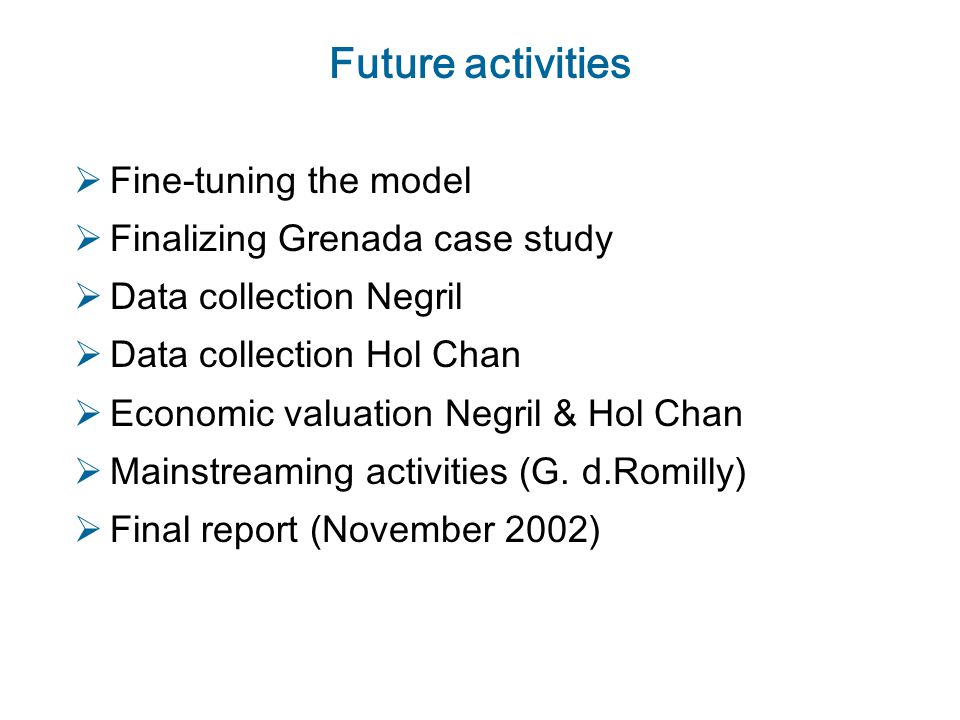 Future activities

➢ Fine-tuning the model
➢ Finalizing Grenada case study
➢ Data collection Negril
➢ Data collection Hol Chan
➢ Economic valuation Negril & Hol Chan
➢ Mainstreaming activities (G. d.Romilly)
➢ Final report (November 2002)